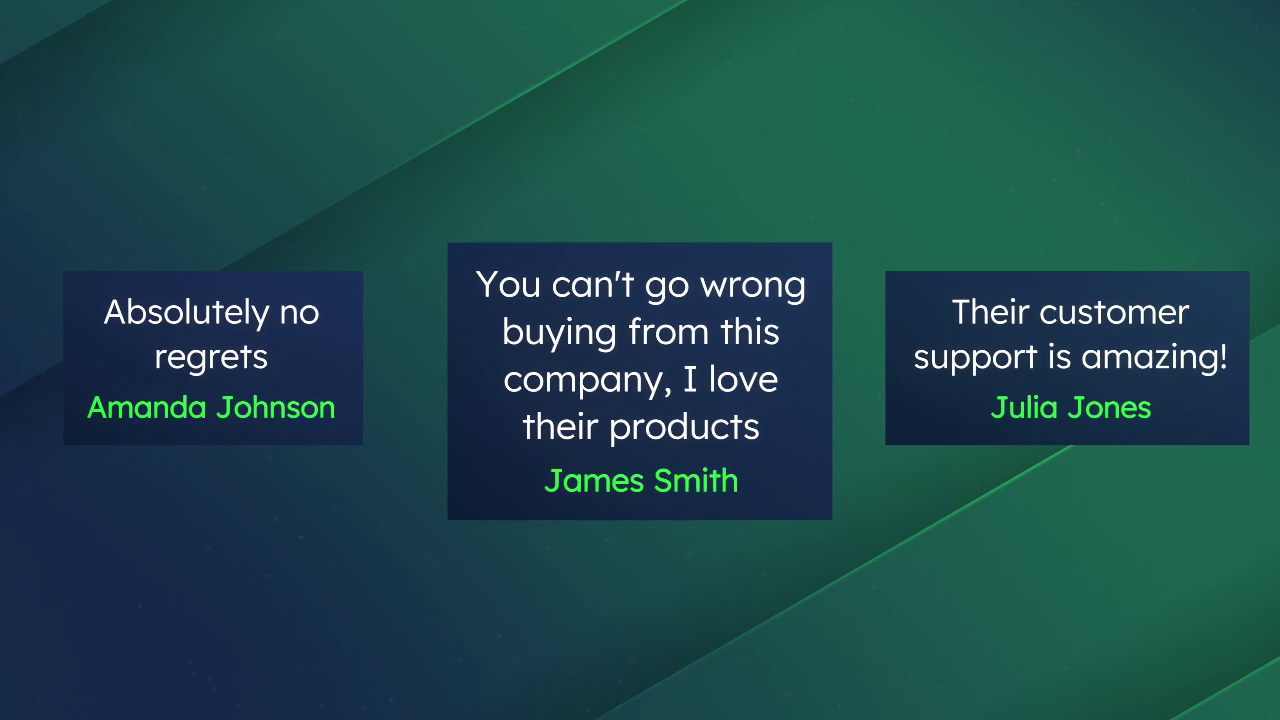 Absolutely no regrets

Amanda Johnson

You can't go wrong buying from this company, I love their products

James Smith

Their customer support is amazing!

Julia Jones